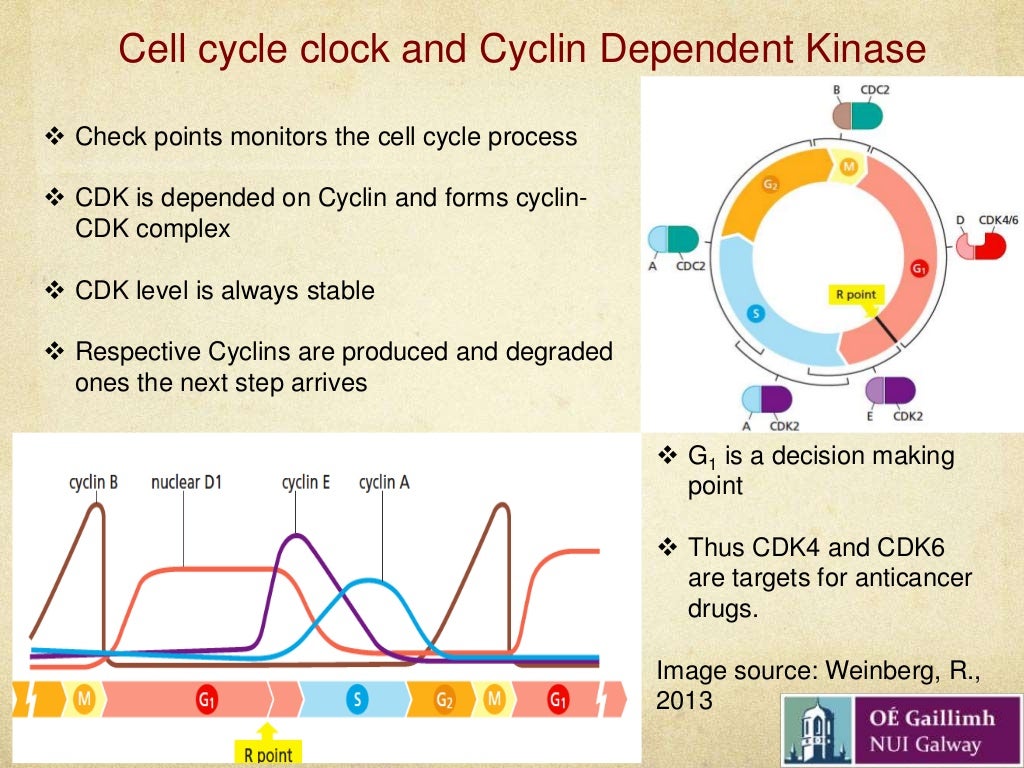 Cell cycle clock and Cyclin Dependent Kinase

❖ Check points monitors the cell cycle process

❖ CDK is depended on Cyclin and forms cyclin-CDK complex

❖ CDK level is always stable

❖ Respective Cyclins are produced and degraded ones the next step arrives

B CDC2
M
$G_2$
D CDK4/6
A CDC2
$G_1$
R point
S
A CDK2
E CDK2

cyclin B nuclear D1 cyclin E cyclin A

M $G_1$ S $G_2$ M $G_1$

R point

❖ $G_1$ is a decision making point

❖ Thus CDK4 and CDK6 are targets for anticancer drugs.

Image source: Weinberg, R., 2013

OÉ Gaillimh
NUI Galway